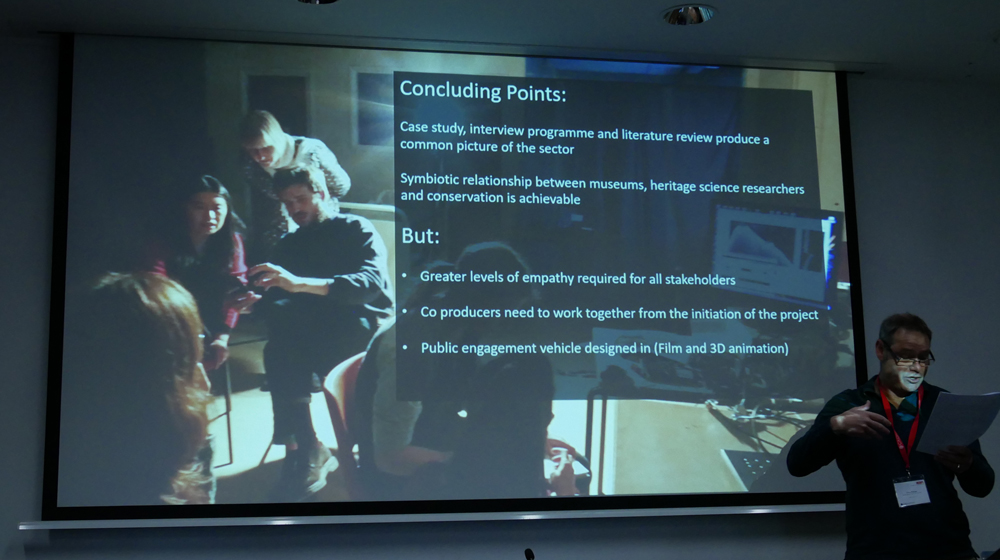 Concluding Points:

Case study, interview programme and literature review produce a common picture of the sector

Symbiotic relationship between museums, heritage science researchers and conservation is achievable

But:

• Greater levels of empathy required for all stakeholders
• Co producers need to work together from the initiation of the project
• Public engagement vehicle designed in (Film and 3D animation)